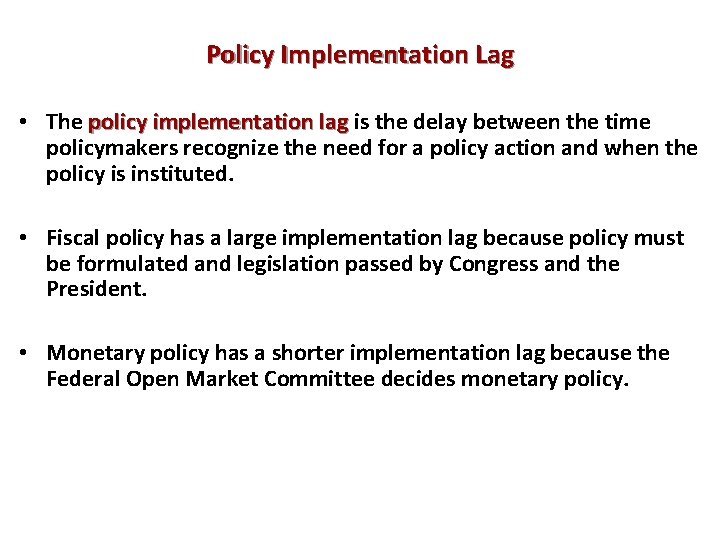 Policy Implementation Lag

• The policy implementation lag is the delay between the time policymakers recognize the need for a policy action and when the policy is instituted.

• Fiscal policy has a large implementation lag because policy must be formulated and legislation passed by Congress and the President.

• Monetary policy has a shorter implementation lag because the Federal Open Market Committee decides monetary policy.